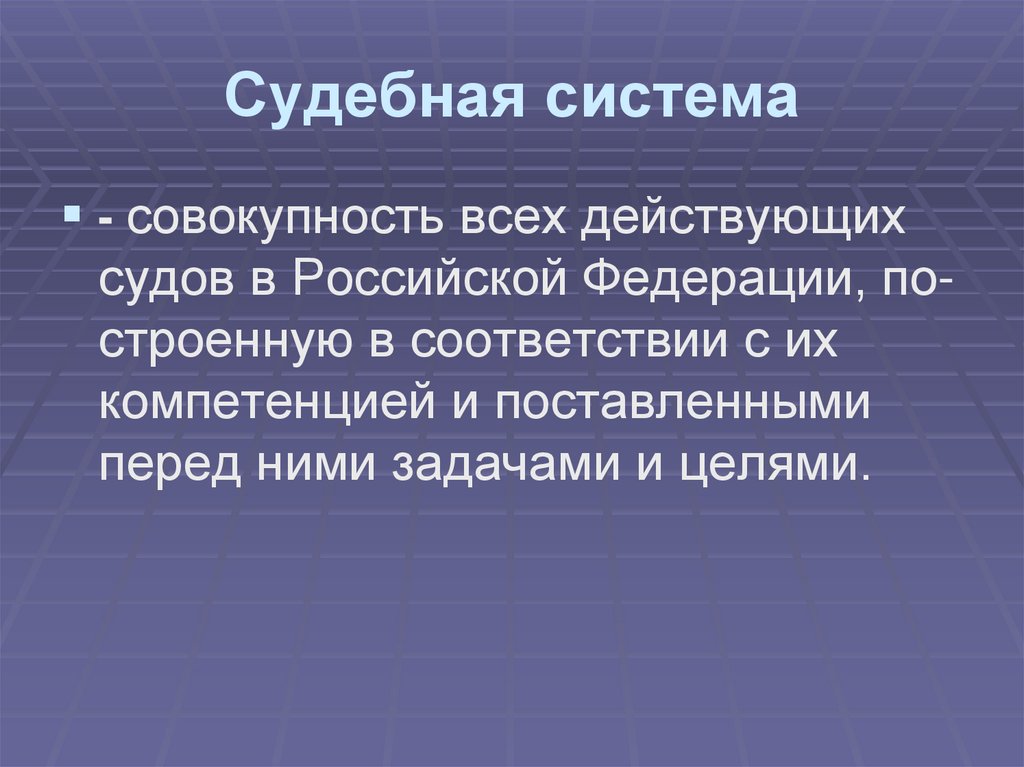 Судебная система

- совокупность всех действующих судов в Российской Федерации, построенную в соответствии с их компетенцией и поставленными перед ними задачами и целями.